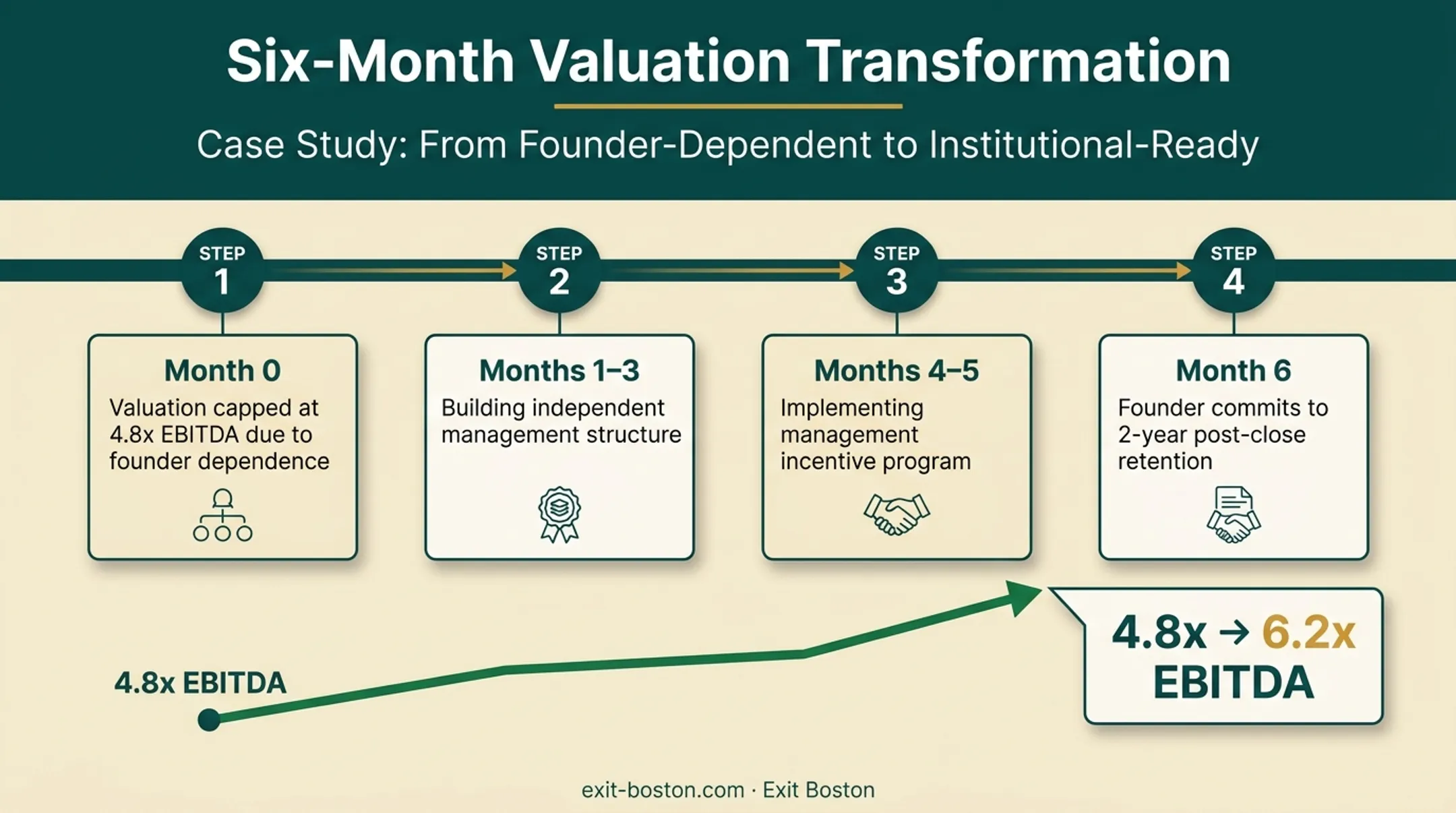 Six-Month Valuation Transformation

Case Study: From Founder-Dependent to Institutional-Ready

STEP 1

Month 0
Valuation capped at 4.8x EBITDA due to founder dependence

STEP 2

Months 1–3
Building independent management structure

STEP 3

Months 4–5
Implementing management incentive program

STEP 4

Month 6
Founder commits to 2-year post-close retention

4.8x EBITDA

4.8x → 6.2x EBITDA

exit-boston.com · Exit Boston